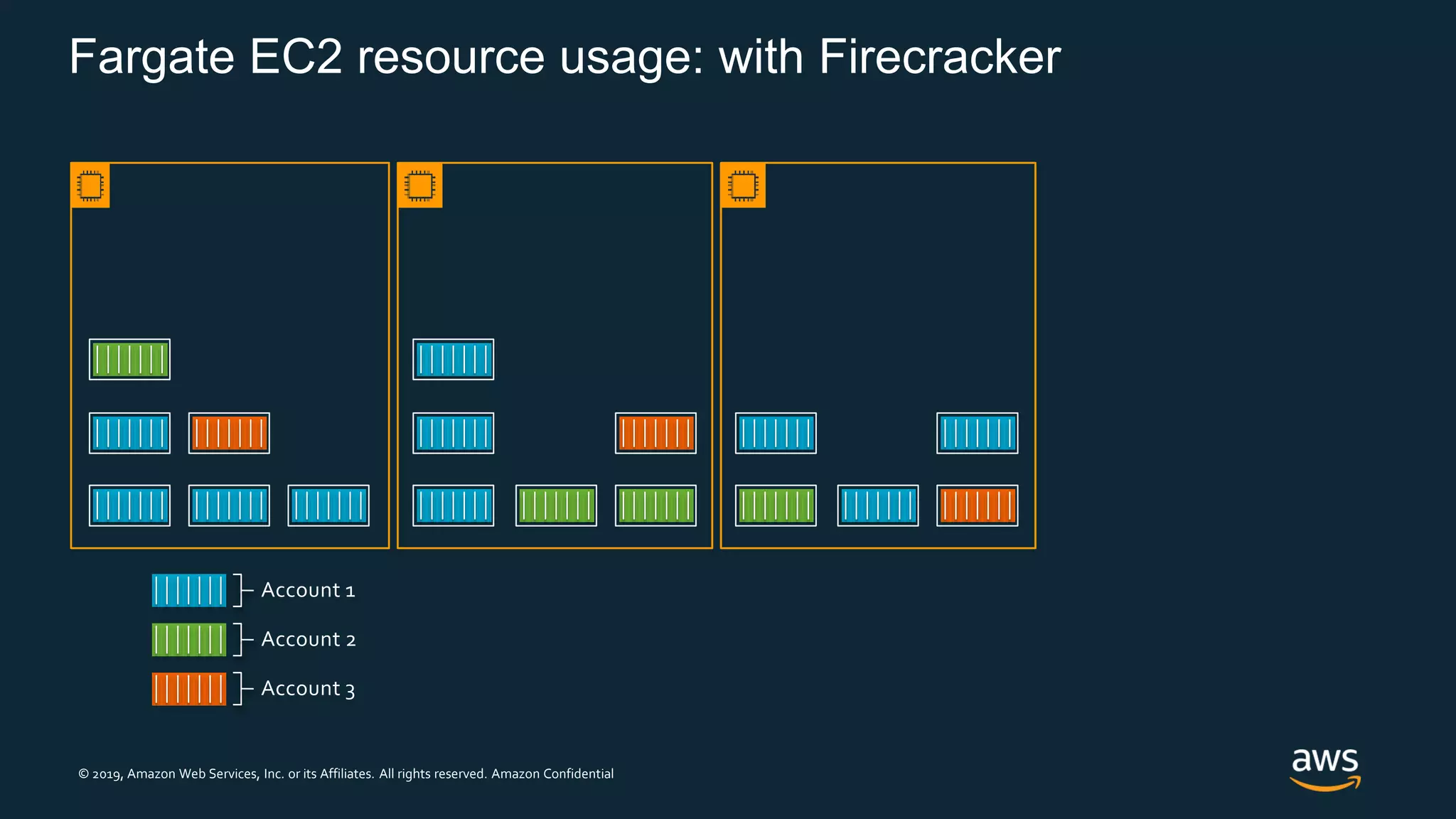 Fargate EC2 resource usage: with Firecracker

Account 1
Account 2
Account 3

© 2019, Amazon Web Services, Inc. or its Affiliates. All rights reserved. Amazon Confidential

aws